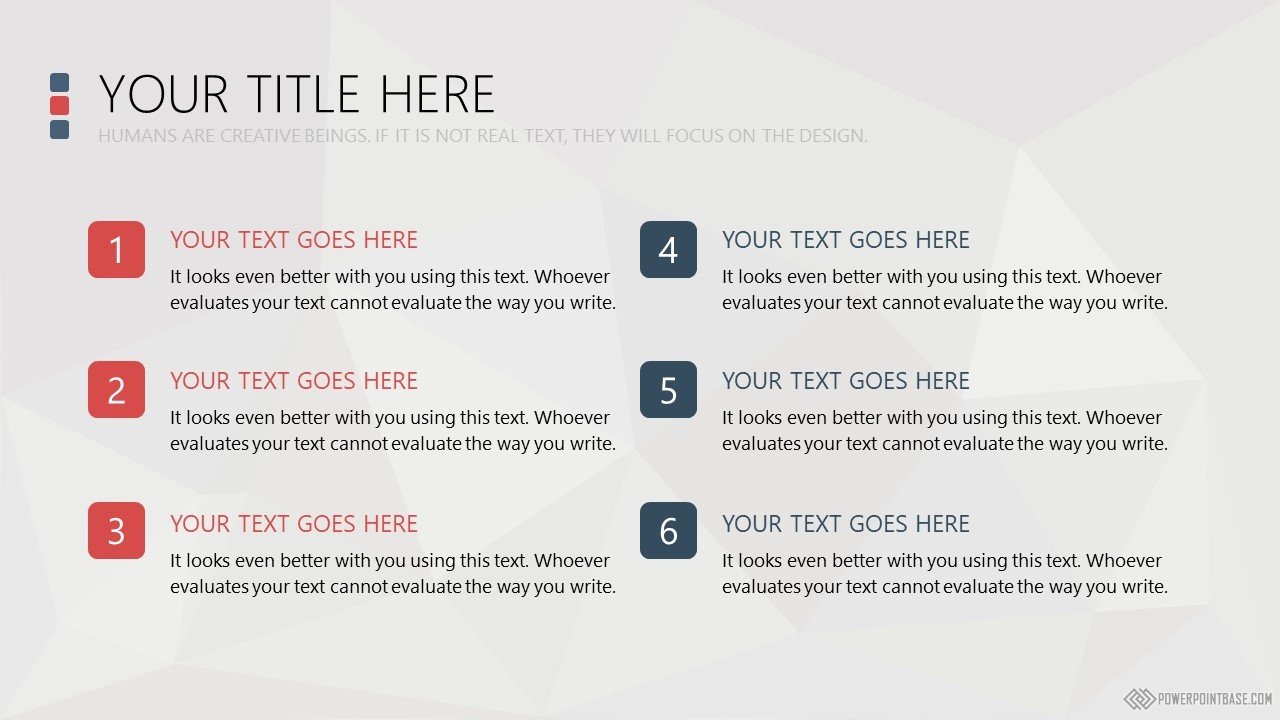 YOUR TITLE HERE

HUMANS ARE CREATIVE BEINGS. IF IT IS NOT REAL TEXT, THEY WILL FOCUS ON THE DESIGN.

1

YOUR TEXT GOES HERE

It looks even better with you using this text. Whoever evaluates your text cannot evaluate the way you write.

2

YOUR TEXT GOES HERE

It looks even better with you using this text. Whoever evaluates your text cannot evaluate the way you write.

3

YOUR TEXT GOES HERE

It looks even better with you using this text. Whoever evaluates your text cannot evaluate the way you write.

4

YOUR TEXT GOES HERE

It looks even better with you using this text. Whoever evaluates your text cannot evaluate the way you write.

5

YOUR TEXT GOES HERE

It looks even better with you using this text. Whoever evaluates your text cannot evaluate the way you write.

6

YOUR TEXT GOES HERE

It looks even better with you using this text. Whoever evaluates your text cannot evaluate the way you write.

POWERPOINTBASE.COM